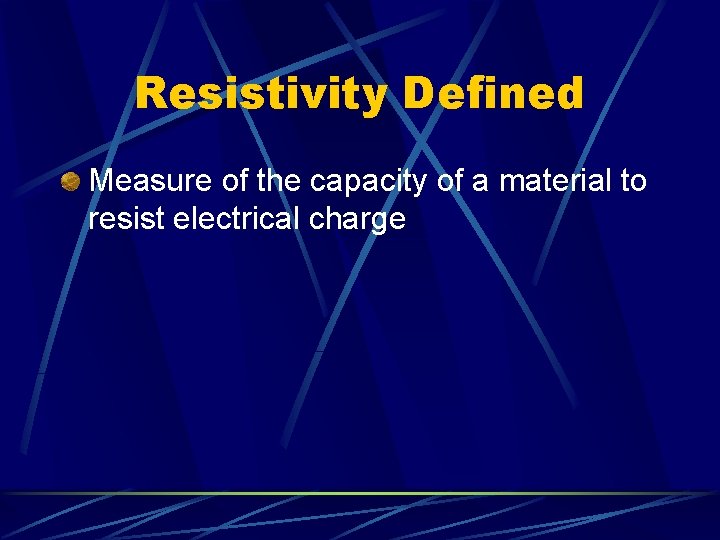 Resistivity Defined

Measure of the capacity of a material to resist electrical charge